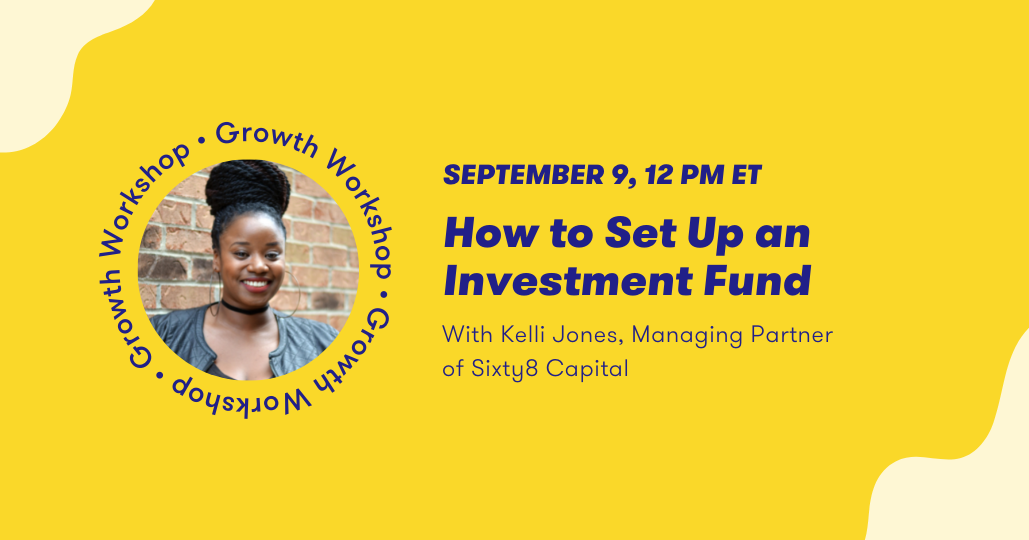 Growth Workshop • Growth Workshop • Growth Workshop •

SEPTEMBER 9, 12 PM ET

How to Set Up an Investment Fund

With Kelli Jones, Managing Partner of Sixty8 Capital